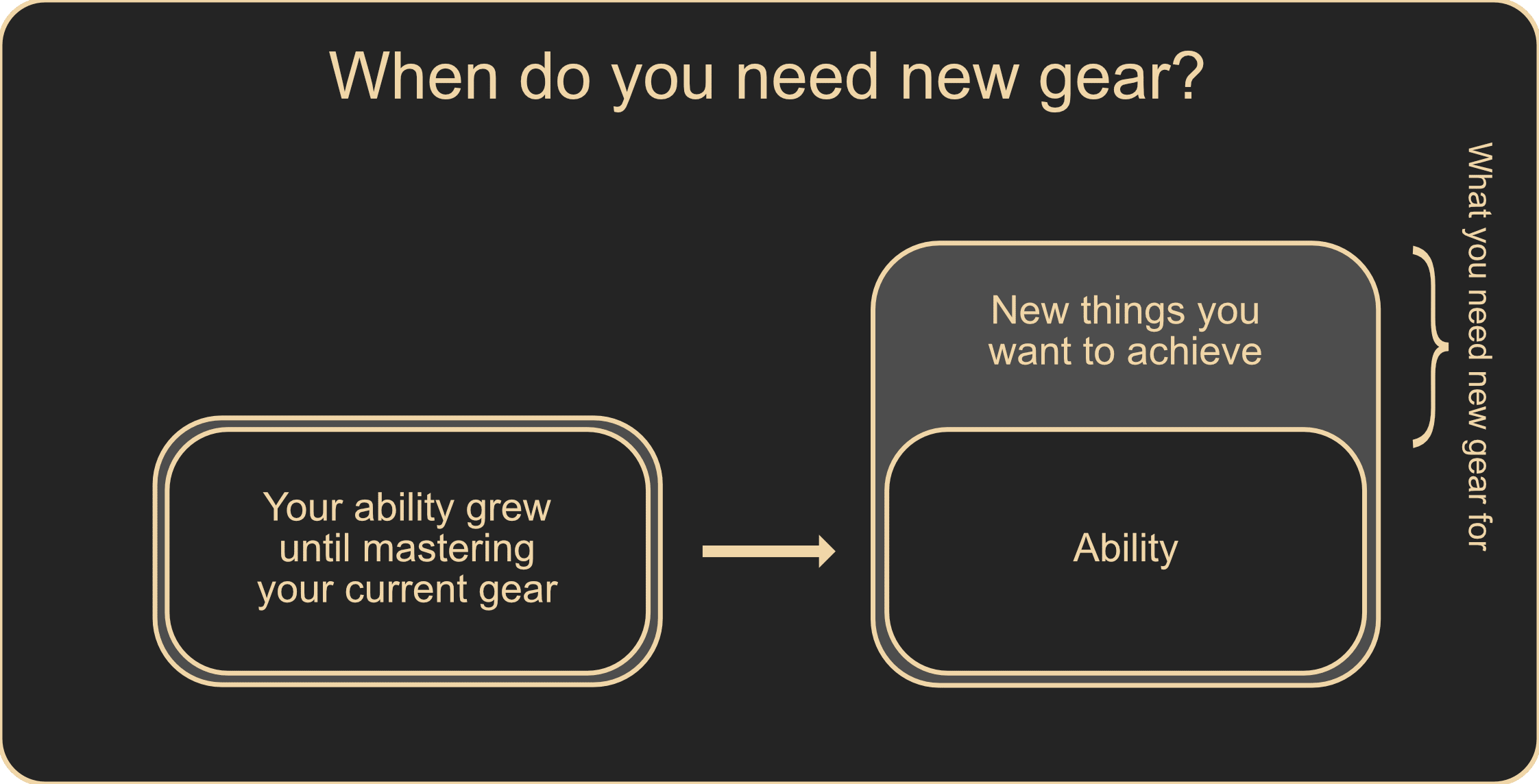 When do you need new gear?

Your ability grew until mastering your current gear

New things you want to achieve

Ability

What you need new gear for